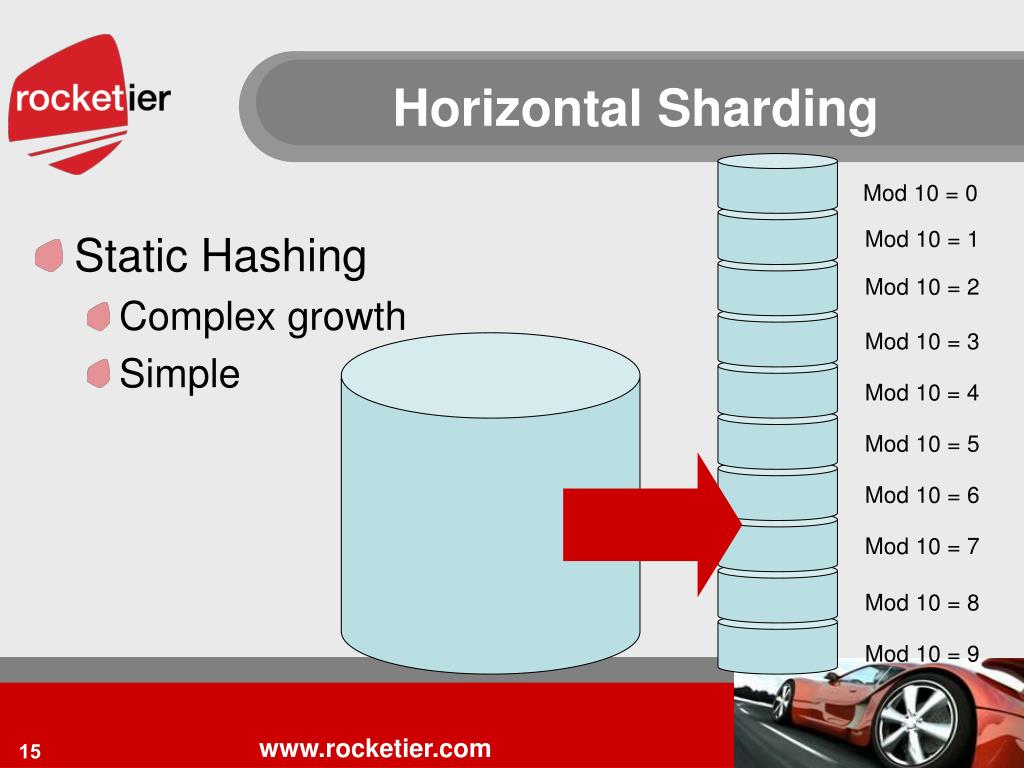 rocketier

Horizontal Sharding

Static Hashing

Complex growth

Simple

Mod 10 = 0

Mod 10 = 1

Mod 10 = 2

Mod 10 = 3

Mod 10 = 4

Mod 10 = 5

Mod 10 = 6

Mod 10 = 7

Mod 10 = 8

Mod 10 = 9

15

www.rocketier.com